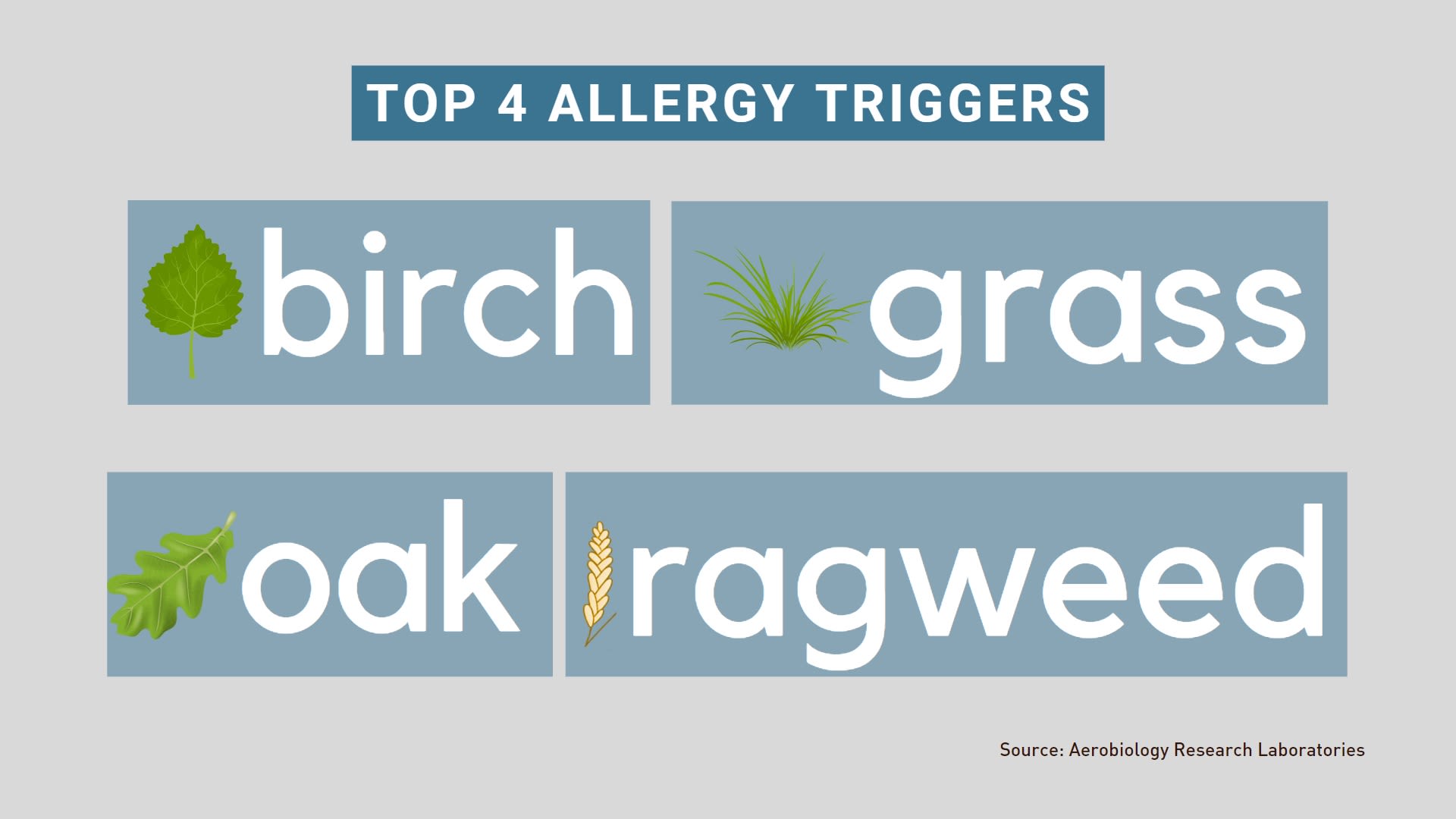 TOP 4 ALLERGY TRIGGERS

birch

grass

oak

ragweed

Source: Aerobiology Research Laboratories